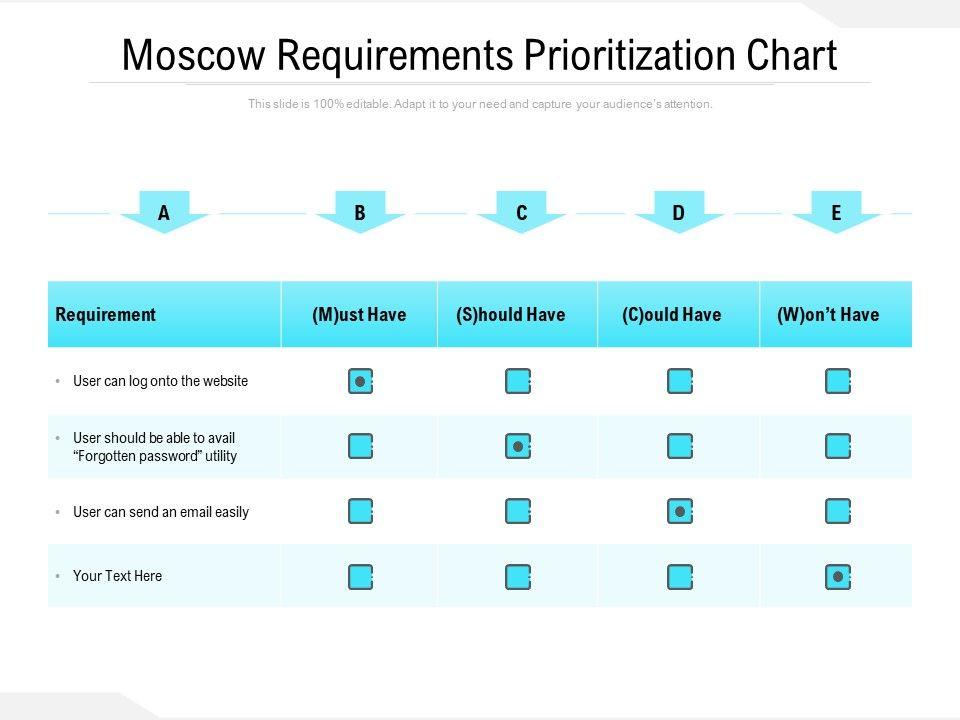 Moscow Requirements Prioritization Chart

This slide is 100% editable. Adapt it to your need and capture your audience's attention.

A B C D E

| Requirement | (M)ust Have | (S)hould Have | (C)ould Have | (W)on't Have |
|---|---|---|---|---|
| • User can log onto the website | | | | |
| • User should be able to avail "Forgotten password" utility | | | | |
| • User can send an email easily | | | | |
| • Your Text Here | | | | |